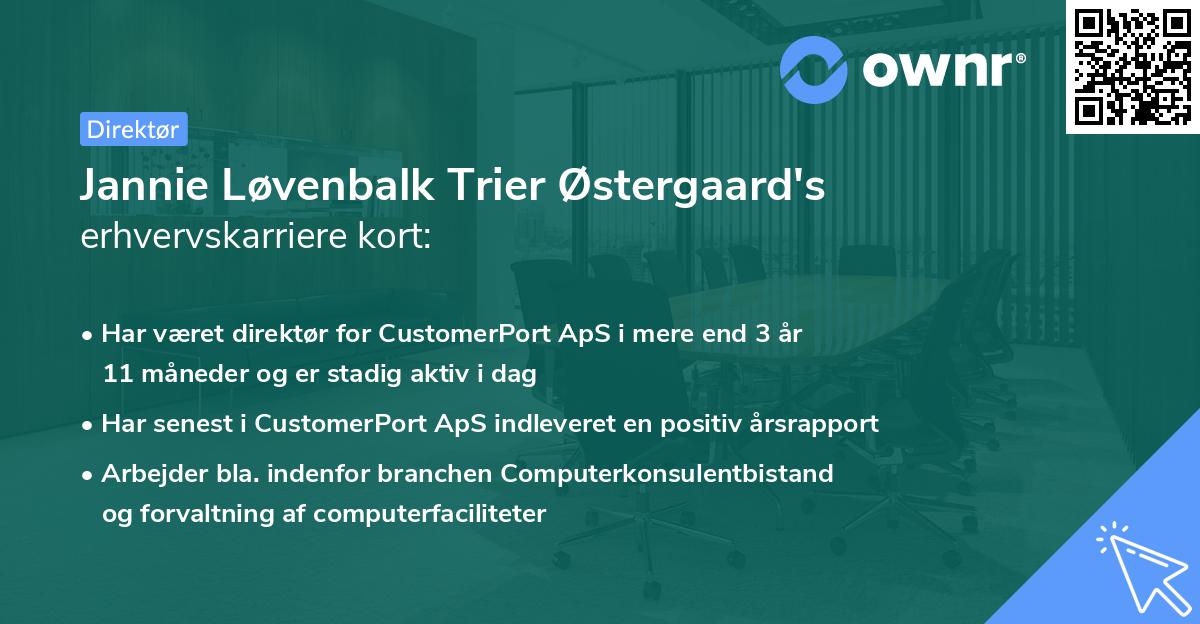 ownr®

Direktør

Jannie Løvenbalk Trier Østergaard's erhvervskarriere kort:

• Har været direktør for CustomerPort ApS i mere end 3 år 11 måneder og er stadig aktiv i dag

• Har senest i CustomerPort ApS indleveret en positiv årsrapport

• Arbejder bla. indenfor branchen Computerkonsulentbistand og forvaltning af computerfaciliteter